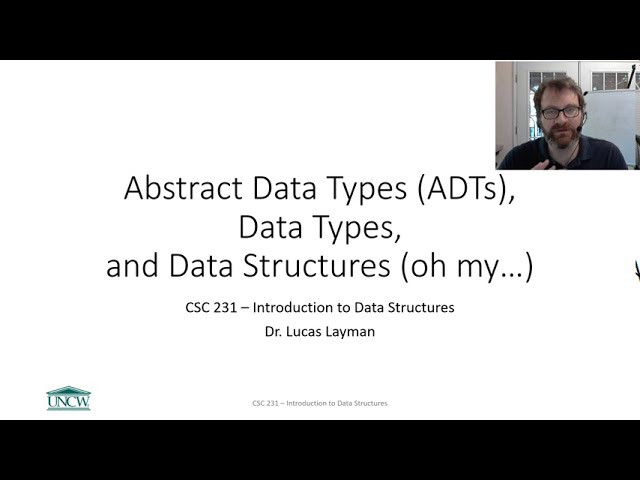 Abstract Data Types (ADTs),
Data Types,
and Data Structures (oh my…)

CSC 231 – Introduction to Data Structures

Dr. Lucas Layman

UNCW

CSC 231 – Introduction to Data Structures